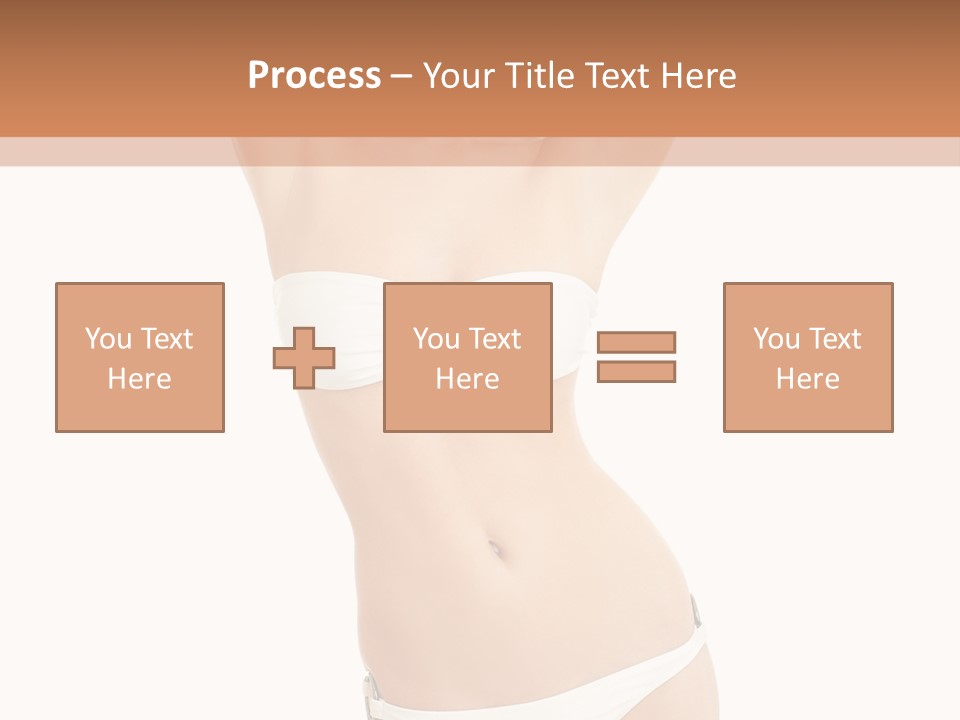 Process – Your Title Text Here

You Text Here

You Text Here

You Text Here